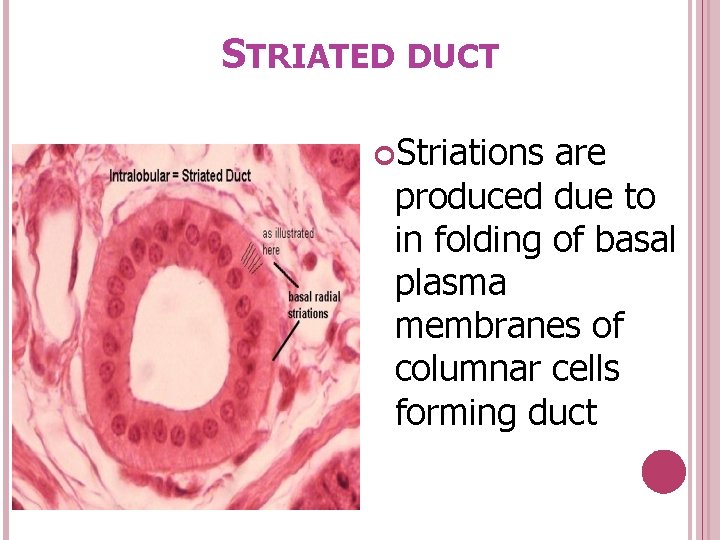 STRIATED DUCT

Intralobular = Striated Duct

as illustrated here

basal radial striations

Striations are produced due to in folding of basal plasma membranes of columnar cells forming duct